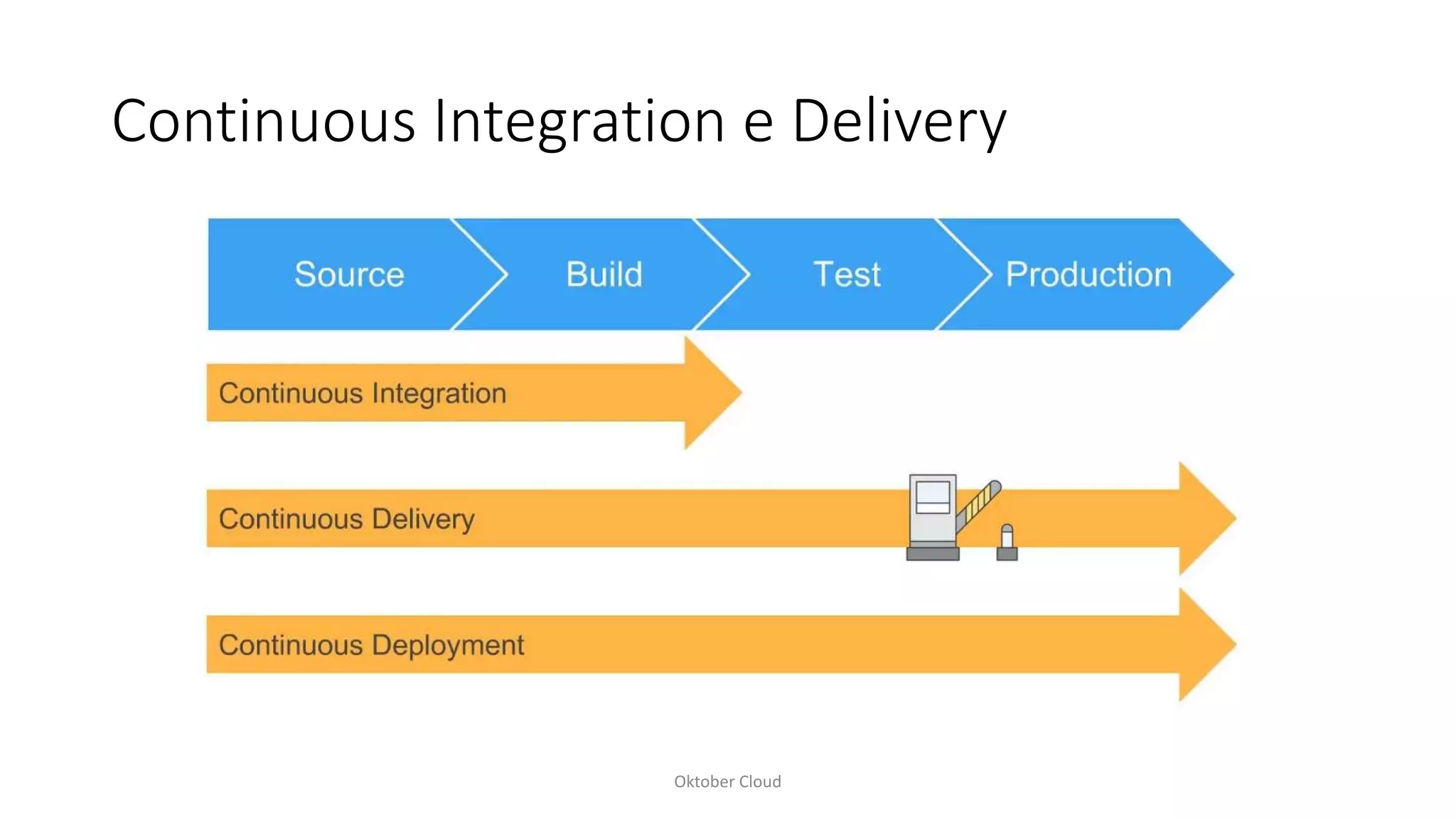 Continuous Integration e Delivery

Source

Build

Test

Production

Continuous Integration

Continuous Delivery

Continuous Deployment

Oktober Cloud